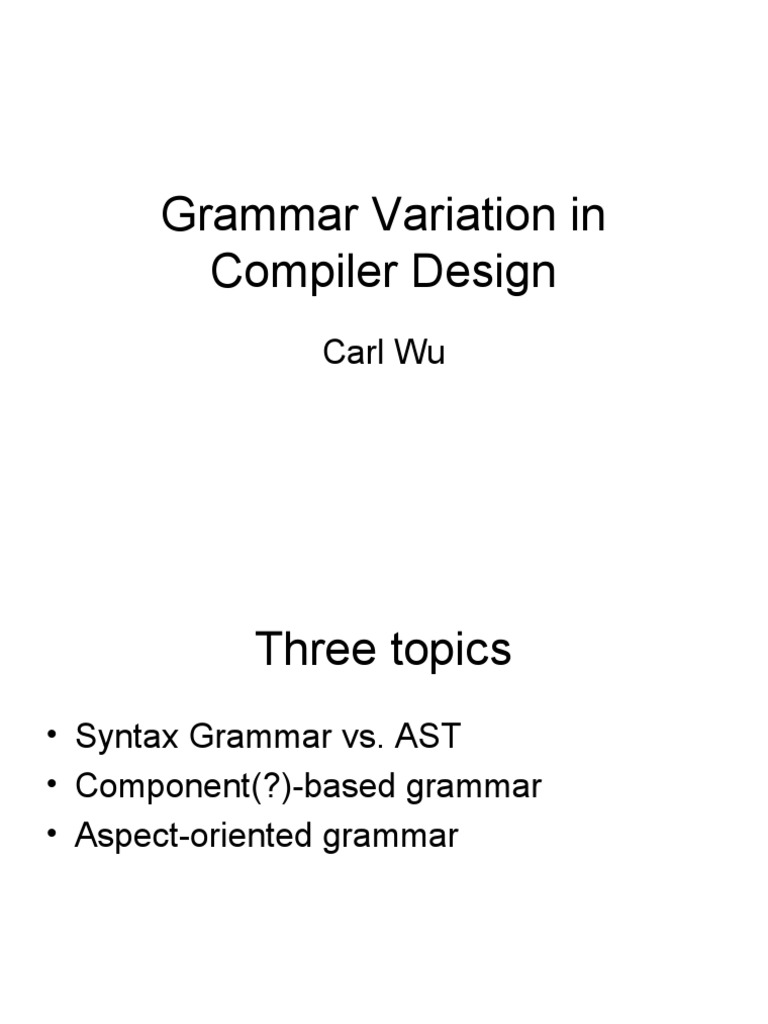 Grammar Variation in Compiler Design

Carl Wu

Three topics

• Syntax Grammar vs. AST
• Component(?)-based grammar
• Aspect-oriented grammar